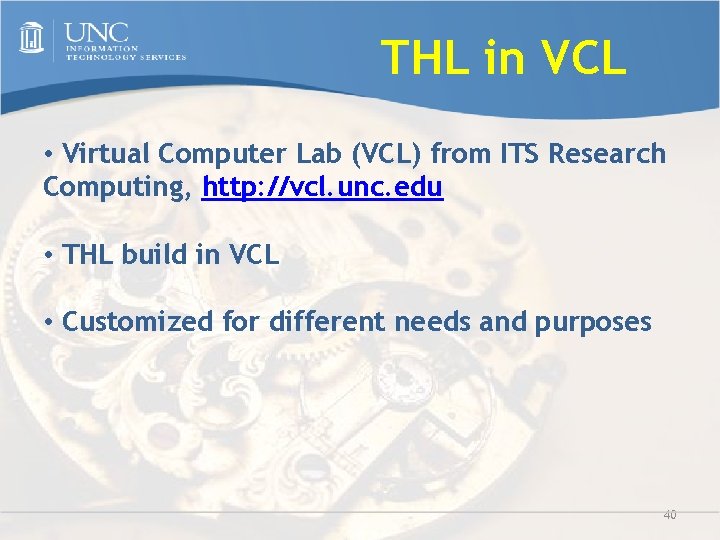 UNC
INFORMATION
TECHNOLOGY SERVICES

THL in VCL

• Virtual Computer Lab (VCL) from ITS Research Computing, http://vcl.unc.edu

• THL build in VCL

• Customized for different needs and purposes

40